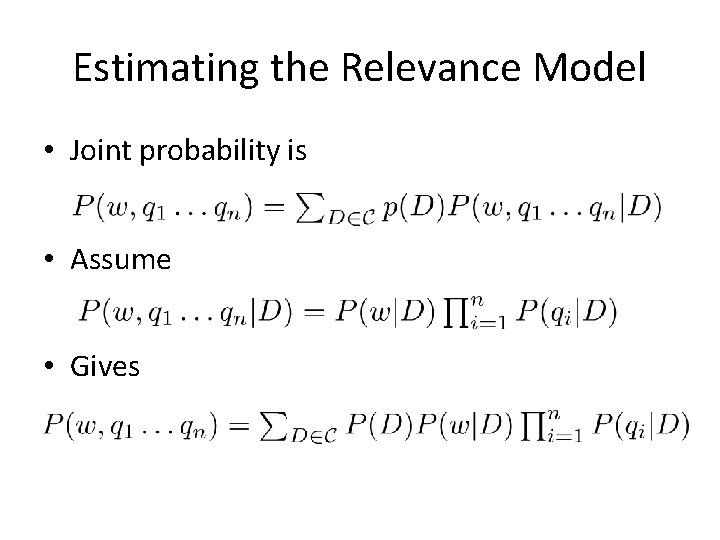 Estimating the Relevance Model

• Joint probability is

$P(w, q_1 \ldots q_n) = \sum_{D \in \mathcal{C}} p(D) P(w, q_1 \ldots q_n | D)$

• Assume

$P(w, q_1 \ldots q_n | D) = P(w|D) \prod_{i=1}^{n} P(q_i|D)$

• Gives

$P(w, q_1 \ldots q_n) = \sum_{D \in \mathcal{C}} P(D) P(w|D) \prod_{i=1}^{n} P(q_i|D)$